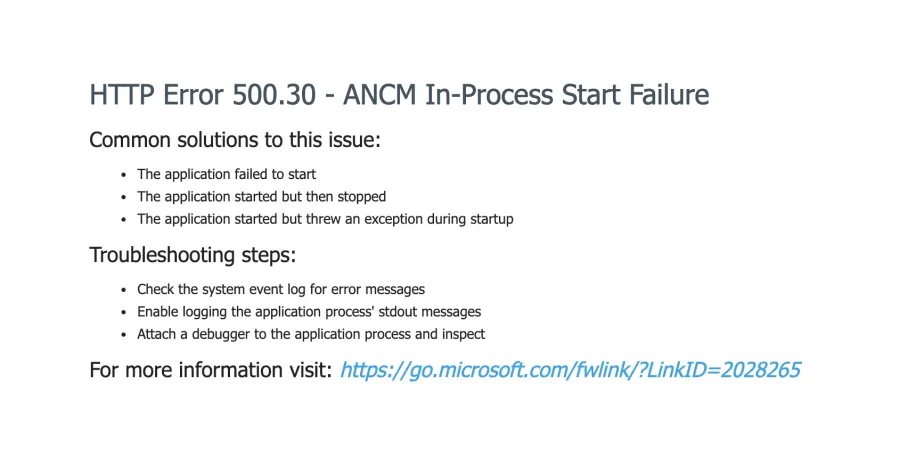 HTTP Error 500.30 - ANCM In-Process Start Failure

Common solutions to this issue:

- The application failed to start
- The application started but then stopped
- The application started but threw an exception during startup

Troubleshooting steps:

- Check the system event log for error messages
- Enable logging the application process' stdout messages
- Attach a debugger to the application process and inspect

For more information visit: https://go.microsoft.com/fwlink/?LinkID=2028265